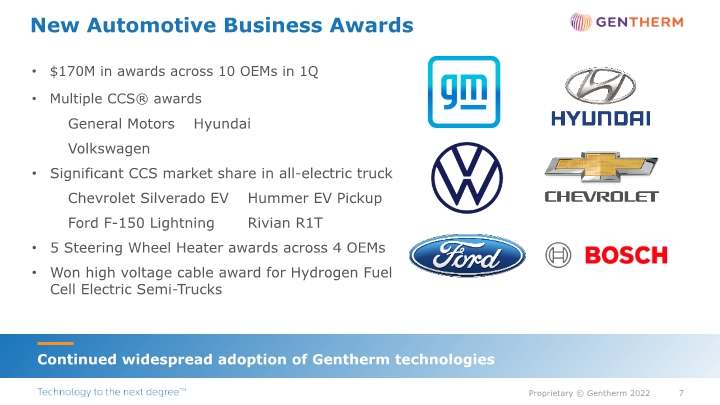 New Automotive Business Awards

GENTHERM

• $170M in awards across 10 OEMs in 1Q
• Multiple CCS® awards
General Motors Hyundai
Volkswagen
• Significant CCS market share in all-electric truck
Chevrolet Silverado EV Hummer EV Pickup
Ford F-150 Lightning Rivian R1T
• 5 Steering Wheel Heater awards across 4 OEMs
• Won high voltage cable award for Hydrogen Fuel Cell Electric Semi-Trucks

gm
HYUNDAI
CHEVROLET
Ford
BOSCH

Continued widespread adoption of Gentherm technologies

Technology to the next degree™

Proprietary © Gentherm 2022 7